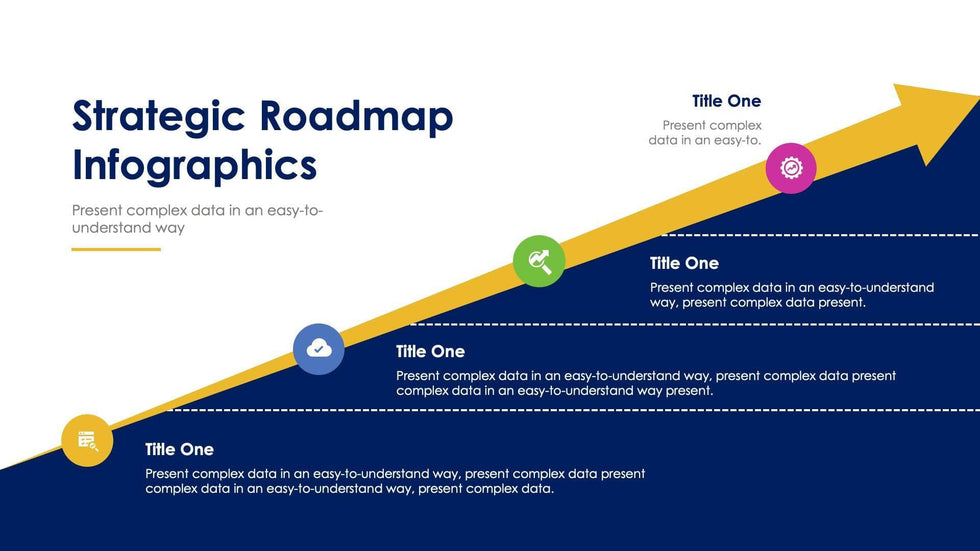 Strategic Roadmap Infographics

Present complex data in an easy-to-understand way

Title One

Present complex data in an easy-to.

Title One

Present complex data in an easy-to-understand way, present complex data present.

Title One

Present complex data in an easy-to-understand way, present complex data present complex data in an easy-to-understand way present.

Title One

Present complex data in an easy-to-understand way, present complex data present complex data in an easy-to-understand way, present complex data.